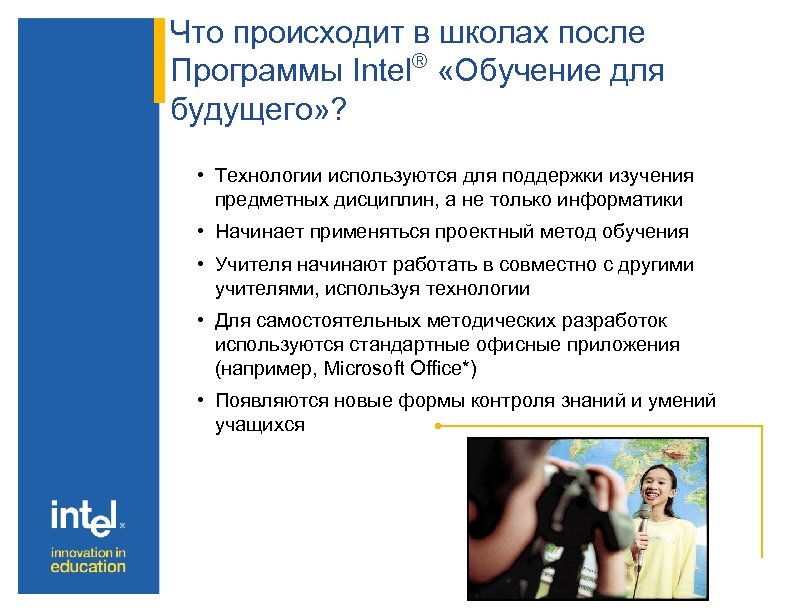 Что происходит в школах после Программы Intel® «Обучение для будущего»?

• Технологии используются для поддержки изучения предметных дисциплин, а не только информатики

• Начинает применяться проектный метод обучения

• Учителя начинают работать в совместно с другими учителями, используя технологии

• Для самостоятельных методических разработок используются стандартные офисные приложения (например, Microsoft Office*)

• Появляются новые формы контроля знаний и умений учащихся

intel

innovation in education